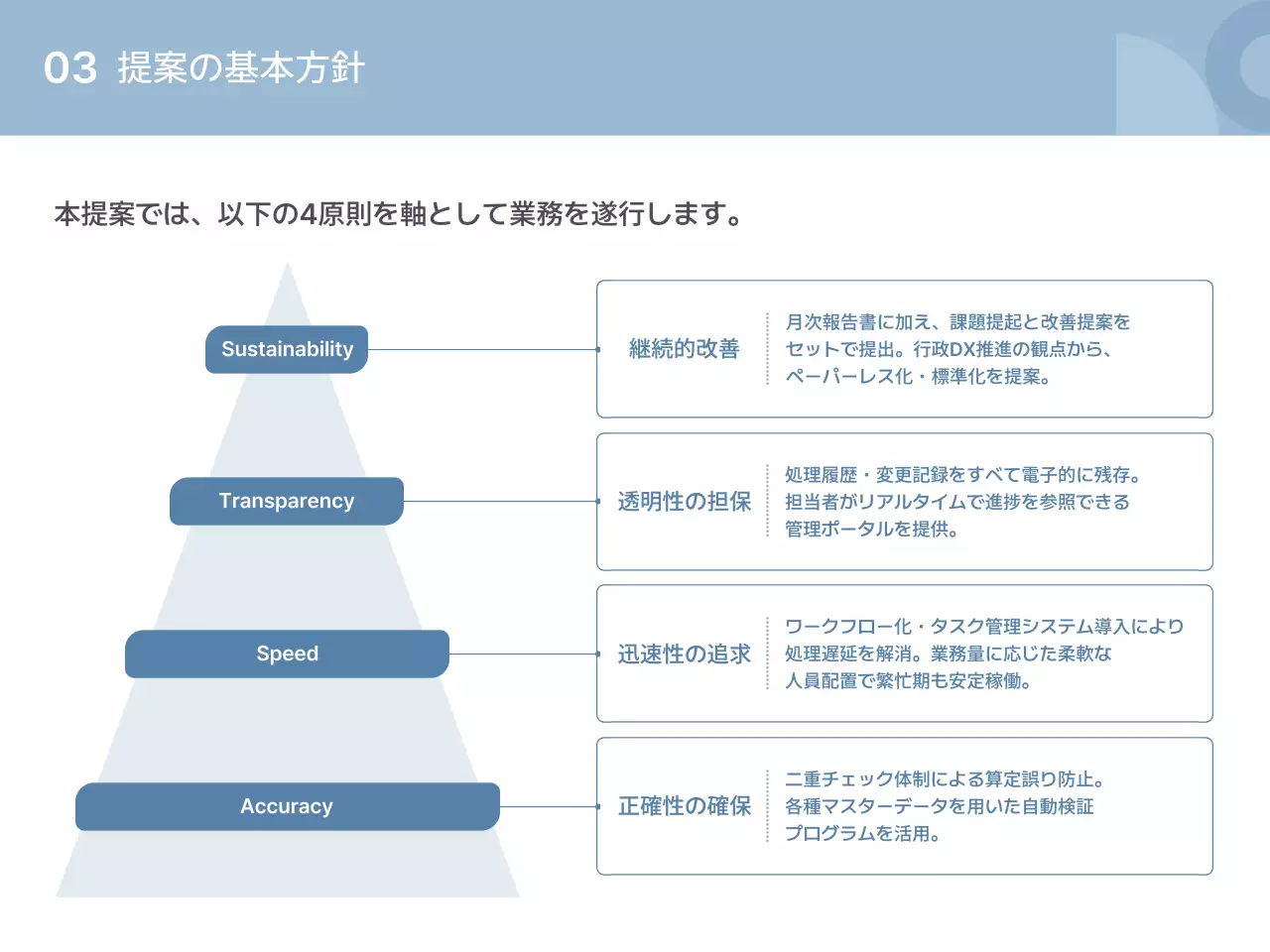 03 提案の基本方針

本提案では、以下の4原則を軸として業務を遂行します。

Sustainability

継続的改善

月次報告書に加え、課題提起と改善提案をセットで提出。行政DX推進の観点から、ペーパーレス化・標準化を提案。

Transparency

透明性の担保

処理履歴・変更記録をすべて電子的に残存。担当者がリアルタイムで進捗を参照できる管理ポータルを提供。

Speed

迅速性の追求

ワークフロー化・タスク管理システム導入により処理遅延を解消。業務量に応じた柔軟な人員配置で繁忙期も安定稼働。

Accuracy

正確性の確保

二重チェック体制による算定誤り防止。各種マスターデータを用いた自動検証プログラムを活用。